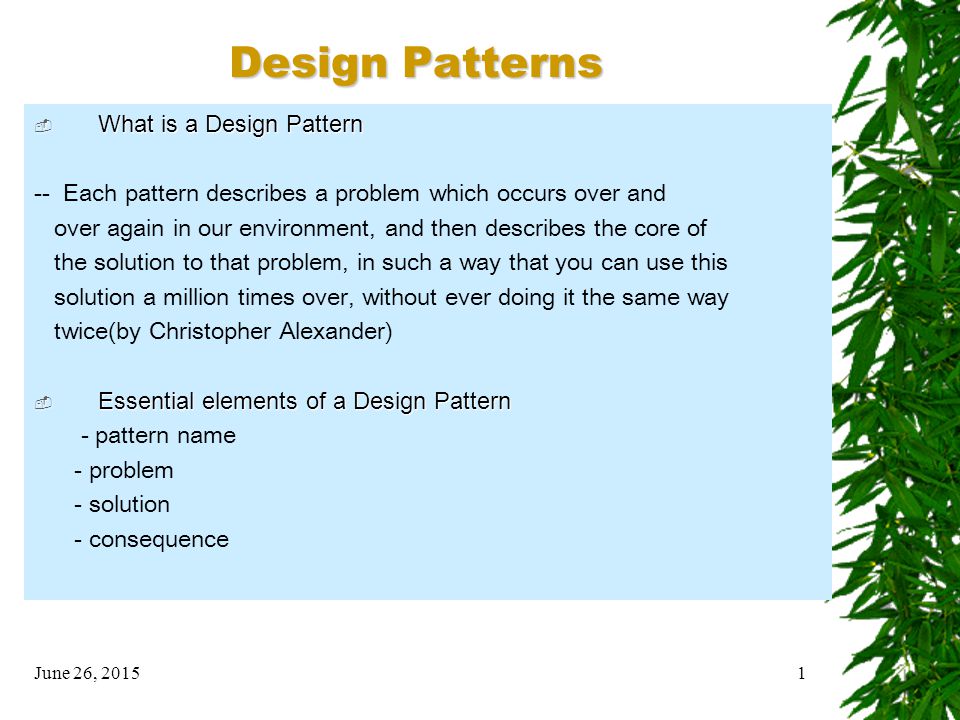 Design Patterns

What is a Design Pattern

-- Each pattern describes a problem which occurs over and over again in our environment, and then describes the core of the solution to that problem, in such a way that you can use this solution a million times over, without ever doing it the same way twice(by Christopher Alexander)

Essential elements of a Design Pattern
- pattern name
- problem
- solution
- consequence

June 26, 2015

1